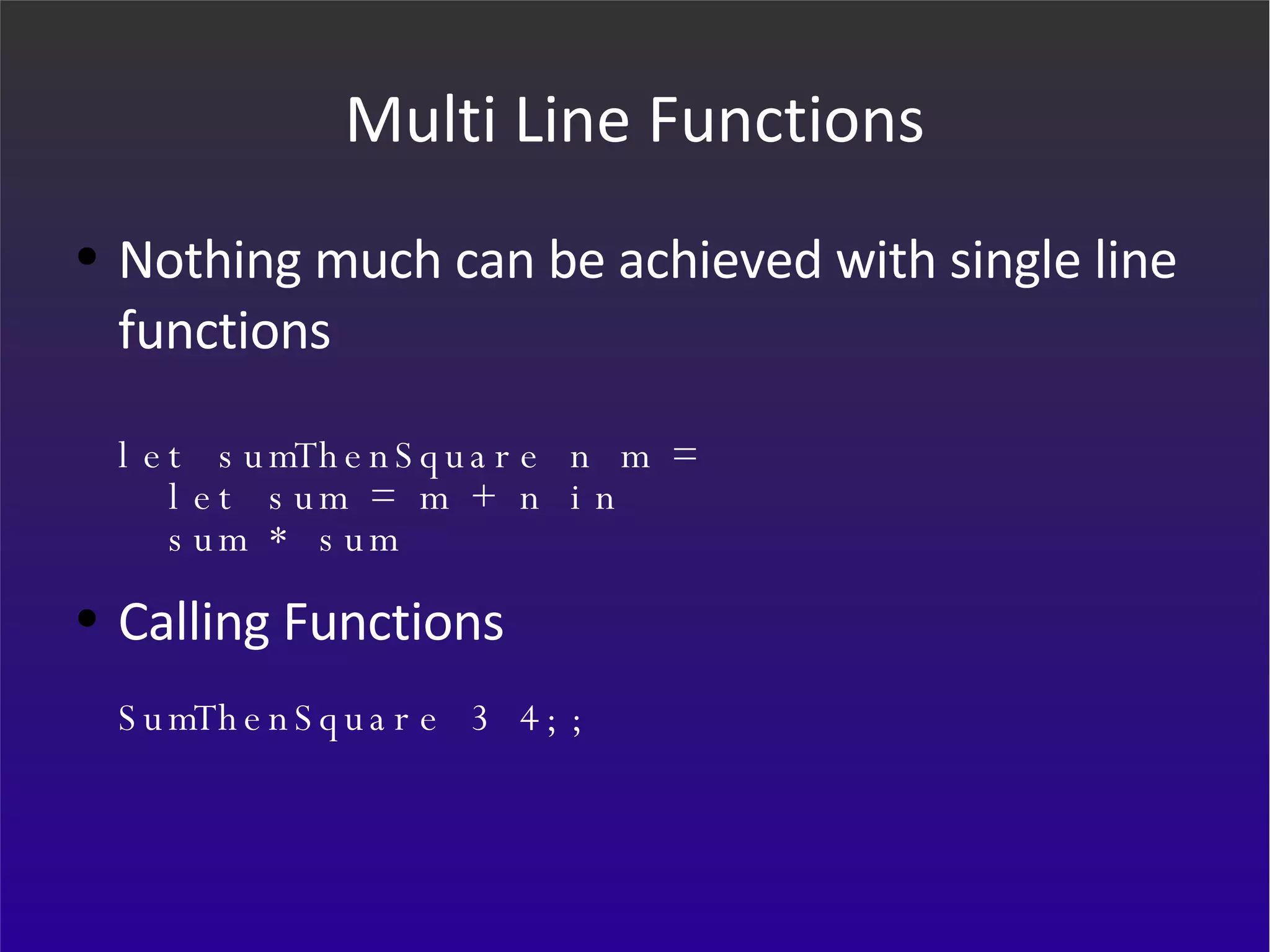 Multi Line Functions

• Nothing much can be achieved with single line functions

let sumThenSquare n m =
  let sum = m + n in
  sum * sum

• Calling Functions

SumThenSquare 3 4;;